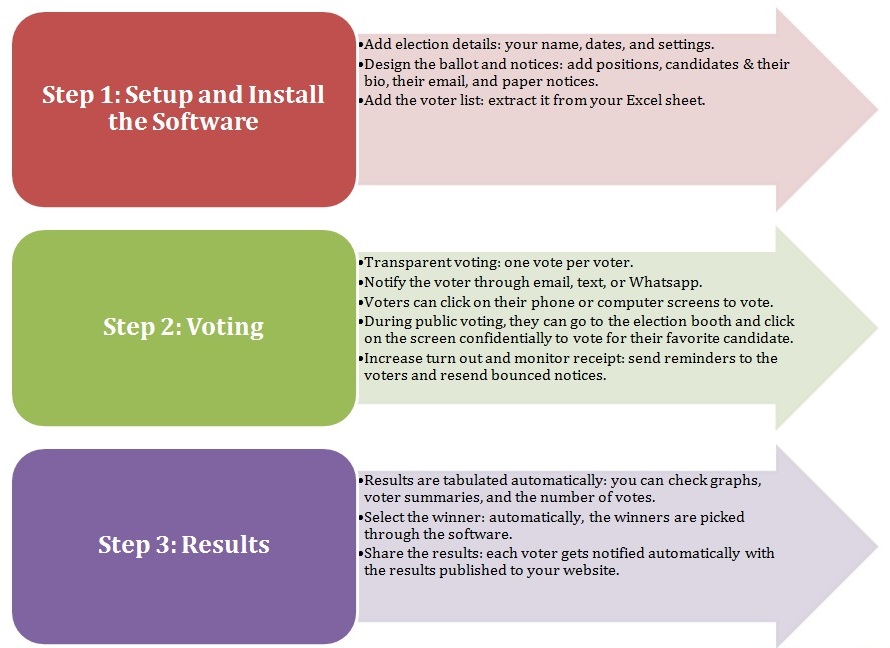 Step 1: Setup and Install the Software

•Add election details: your name, dates, and settings.
•Design the ballot and notices: add positions, candidates & their bio, their email, and paper notices.
•Add the voter list: extract it from your Excel sheet.

Step 2: Voting

•Transparent voting: one vote per voter.
•Notify the voter through email, text, or Whatsapp.
•Voters can click on their phone or computer screens to vote.
•During public voting, they can go to the election booth and click on the screen confidentially to vote for their favorite candidate.
•Increase turn out and monitor receipt: send reminders to the voters and resend bounced notices.

Step 3: Results

•Results are tabulated automatically: you can check graphs, voter summaries, and the number of votes.
•Select the winner: automatically, the winners are picked through the software.
•Share the results: each voter gets notified automatically with the results published to your website.